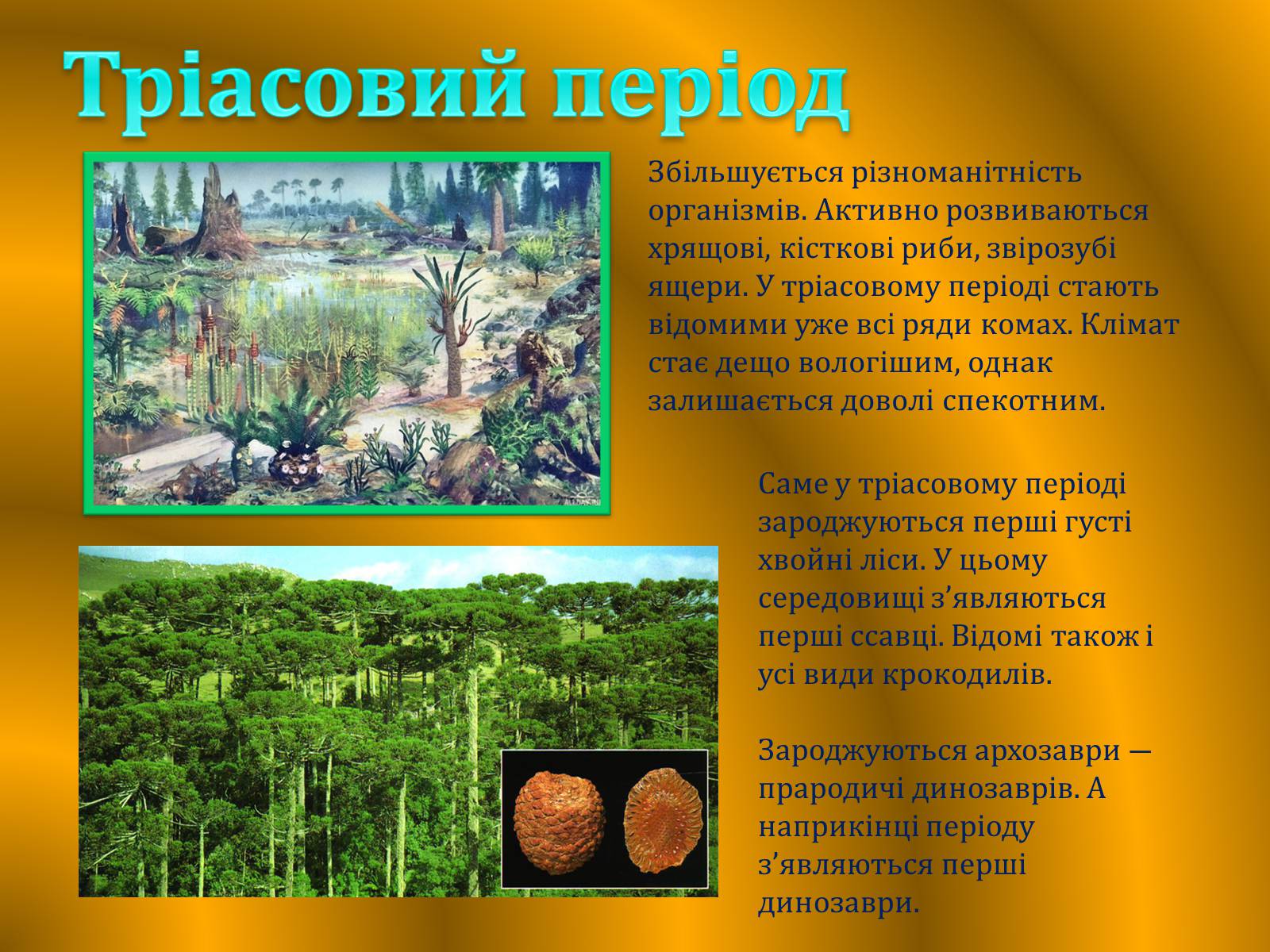 Тріасовий період

Збільшується різноманітність організмів. Активно розвиваються хрящові, кісткові риби, звірозубі ящери. У тріасовому періоді стають відомими уже всі ряди комах. Клімат стає дещо вологішим, однак залишається доволі спекотним.

Саме у тріасовому періоді зароджуються перші густі хвойні ліси. У цьому середовищі з’являються перші ссавці. Відомі також і усі види крокодилів.

Зароджуються архозаври — прародичі динозаврів. А наприкінці періоду з’являються перші динозаври.